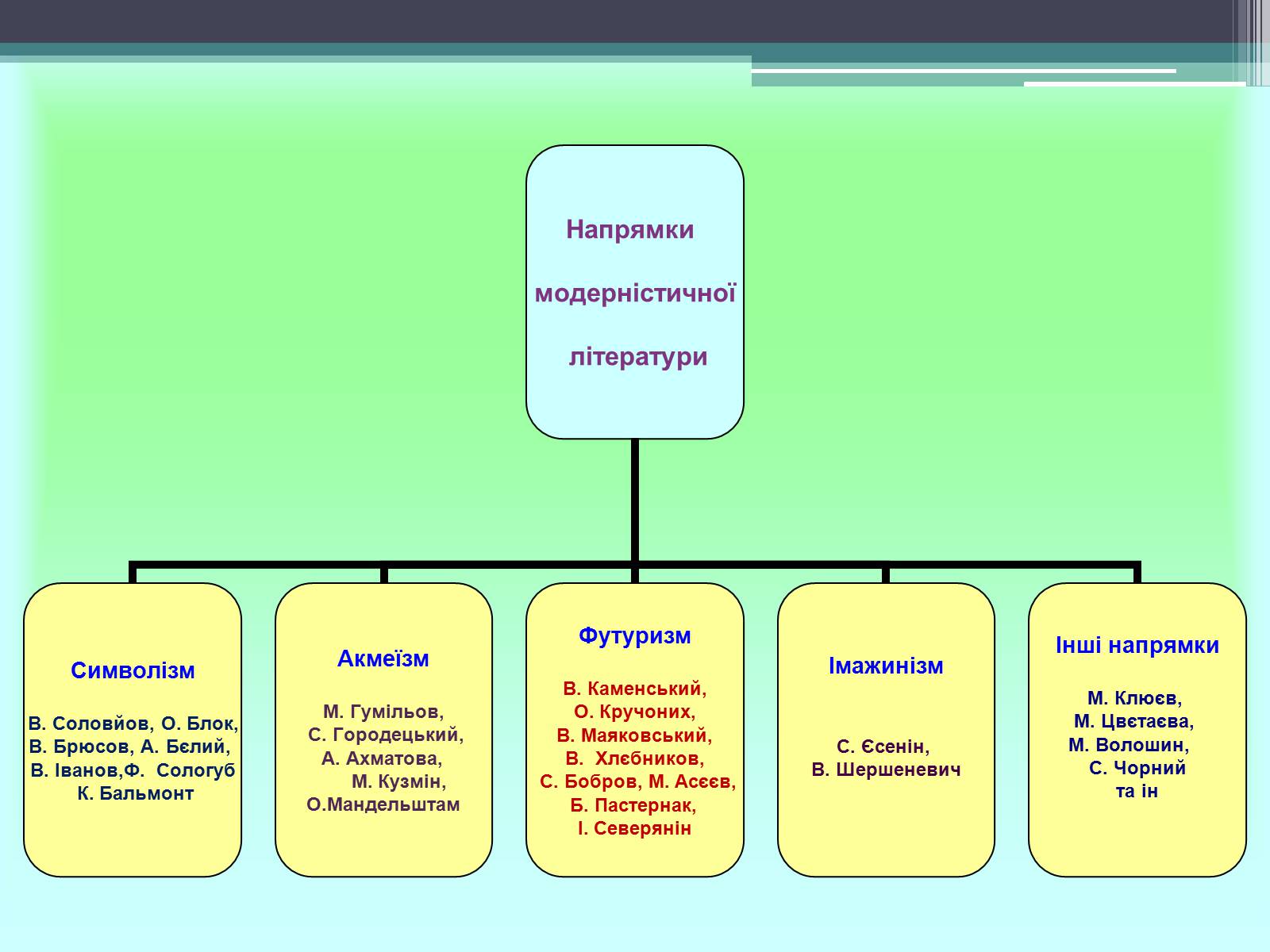 Напрямки модерністичної літератури

Символізм

В. Соловйов, О. Блок, В. Брюсов, А. Бєлий, В. Іванов,Ф. Сологуб К. Бальмонт

Акмеїзм

М. Гумільов, С. Городецький, А. Ахматова, М. Кузмін, О.Мандельштам

Футуризм

В. Каменський, О. Кручоних, В. Маяковський, В. Хлєбников, С. Бобров, М. Асєєв, Б. Пастернак, І. Северянін

Імажинізм

С. Єсенін, В. Шершеневич

Інші напрямки

М. Клюєв, М. Цвєтаєва, М. Волошин, С. Чорний та ін